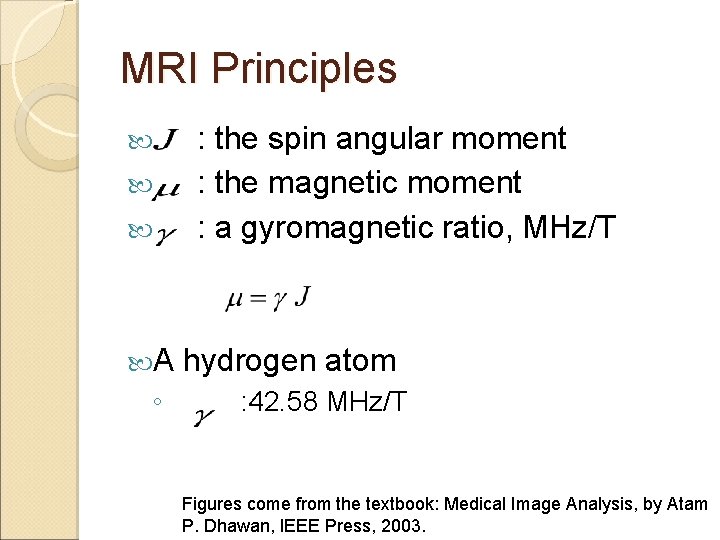 MRI Principles

$J$ : the spin angular moment

$\mu$ : the magnetic moment

$\gamma$ : a gyromagnetic ratio, MHz/T

$\mu = \gamma J$

A hydrogen atom

◦ $\gamma$ :42.58 MHz/T

Figures come from the textbook: Medical Image Analysis, by Atam P. Dhawan, IEEE Press, 2003.